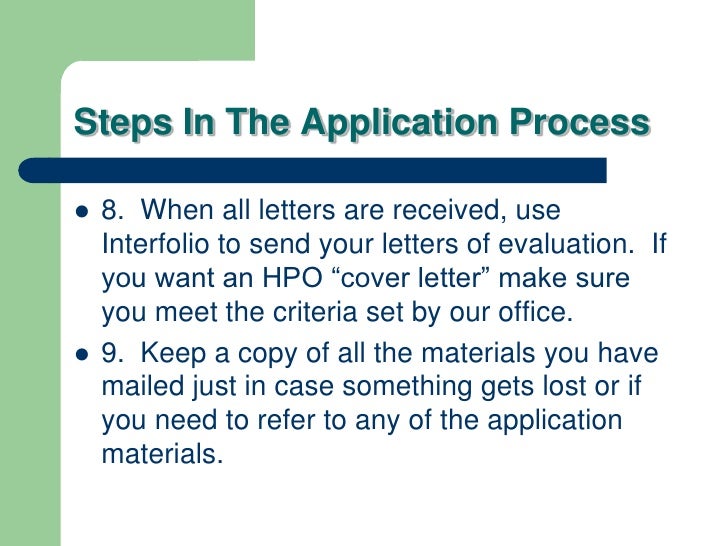 Steps In The Application Process

- 8. When all letters are received, use Interfolio to send your letters of evaluation. If you want an HPO “cover letter” make sure you meet the criteria set by our office.
- 9. Keep a copy of all the materials you have mailed just in case something gets lost or if you need to refer to any of the application materials.